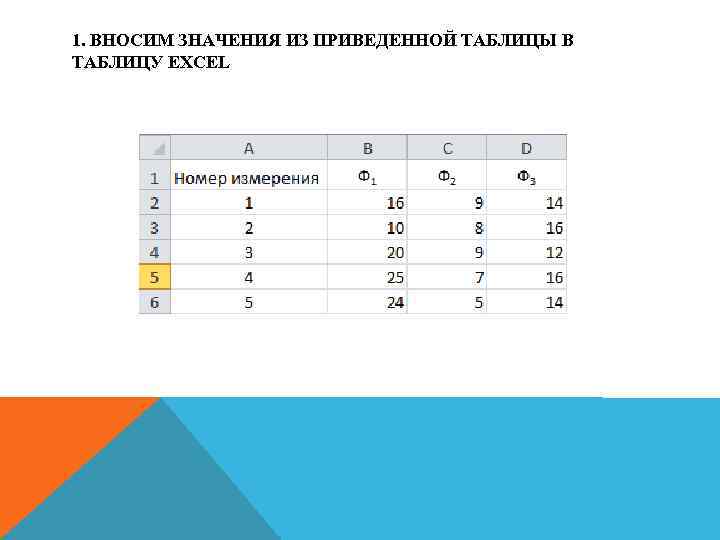 1. ВНОСИМ ЗНАЧЕНИЯ ИЗ ПРИВЕДЕННОЙ ТАБЛИЦЫ В ТАБЛИЦУ EXCEL

| | A | B | C | D |
|---|---|---|---|---|
| 1 | Номер измерения | $Ф_1$ | $Ф_2$ | $Ф_3$ |
| 2 | 1 | 16 | 9 | 14 |
| 3 | 2 | 10 | 8 | 16 |
| 4 | 3 | 20 | 9 | 12 |
| 5 | 4 | 25 | 7 | 16 |
| 6 | 5 | 24 | 5 | 14 |